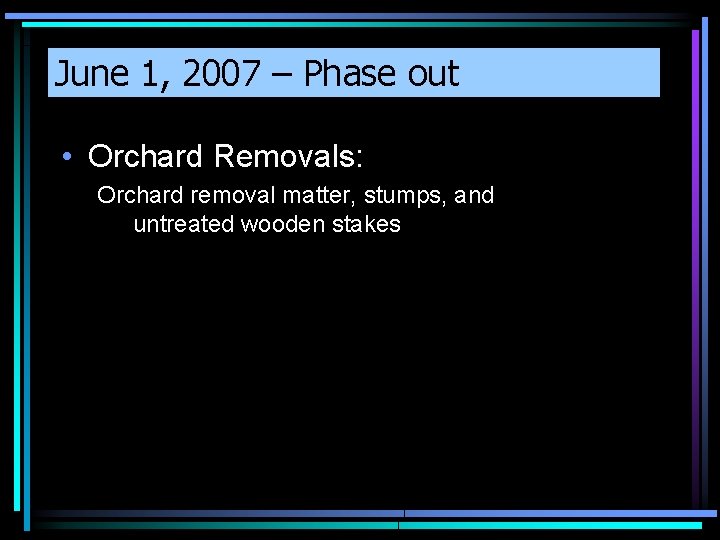 June 1, 2007 – Phase out

• Orchard Removals:

Orchard removal matter, stumps, and untreated wooden stakes